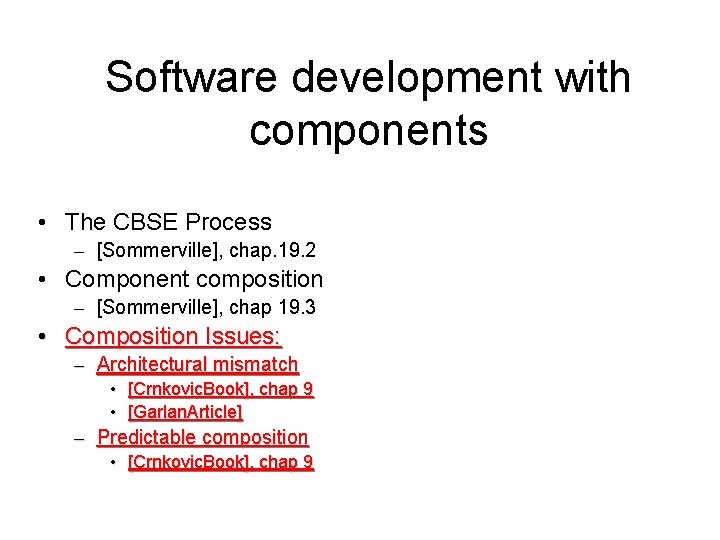 Software development with components

• The CBSE Process
  – [Sommerville], chap.19.2
• Component composition
  – [Sommerville], chap 19.3
• Composition Issues:
  – Architectural mismatch
    • [CrnkovicBook], chap 9
    • [GarlanArticle]
  – Predictable composition
    • [CrnkovicBook], chap 9